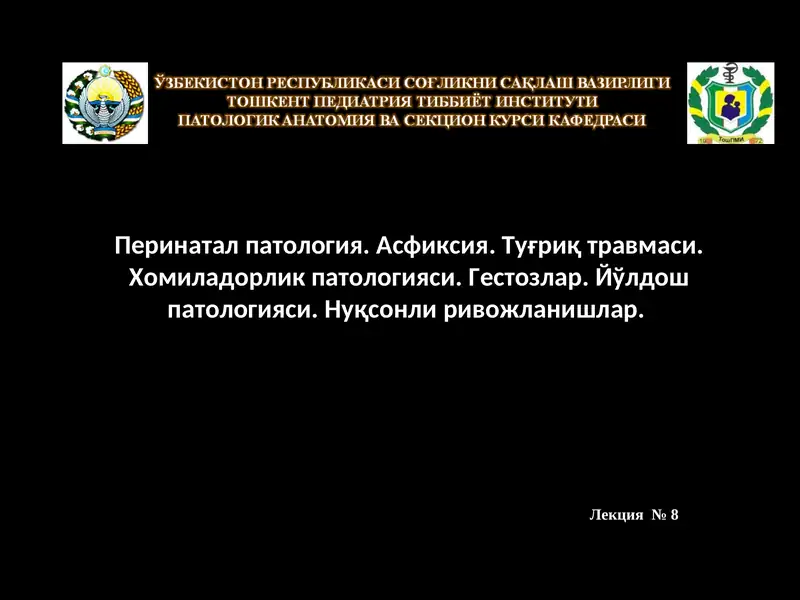 ЎЗБЕКИСТОН РЕСПУБЛИКАСИ СОҒЛИКНИ САҚЛАШ ВАЗИРЛИГИ
ТОШКЕНТ ПЕДИАТРИЯ ТИББИЁТ ИНСТИТУТИ
ПАТОЛОГИК АНАТОМИЯ ВА СЕКЦИОН КУРСИ КАФЕДРАСИ

ТошПМИ

Перинатал патология. Асфиксия. Туғриқ травмаси. Хомиладорлик патологияси. Гестозлар. Йўлдош патологияси. Нуқсонли ривожланишлар.

Лекция № 8